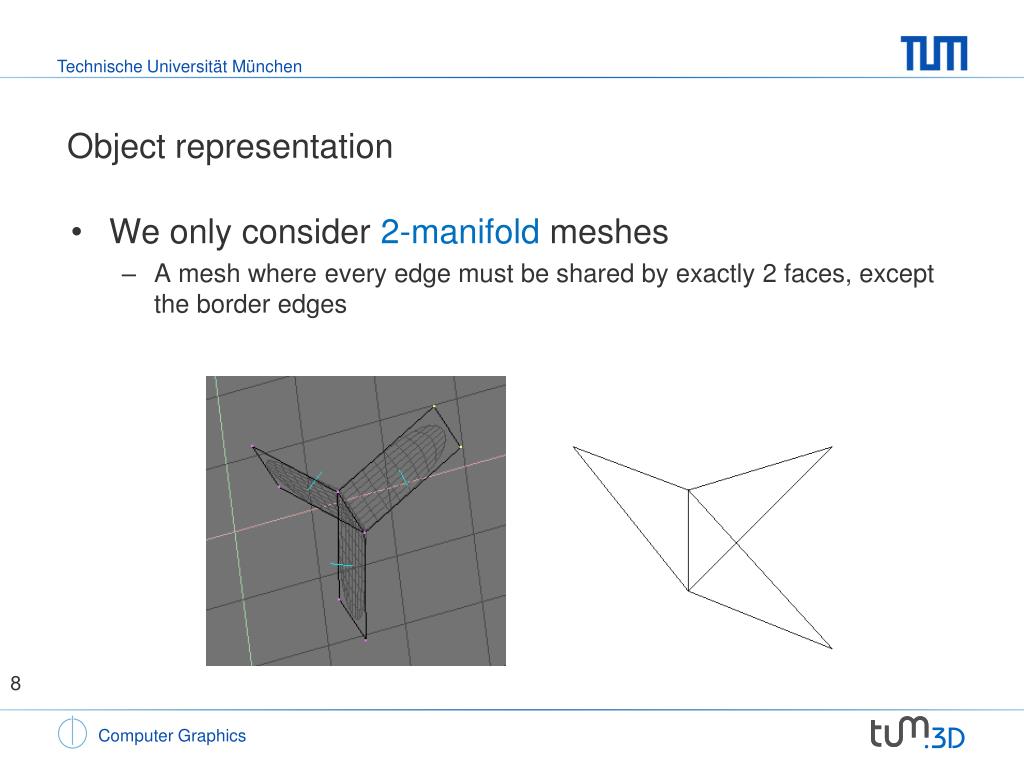 Technische Universität München

TUM

Object representation

• We only consider 2-manifold meshes
– A mesh where every edge must be shared by exactly 2 faces, except the border edges

8

Computer Graphics

tum.3D